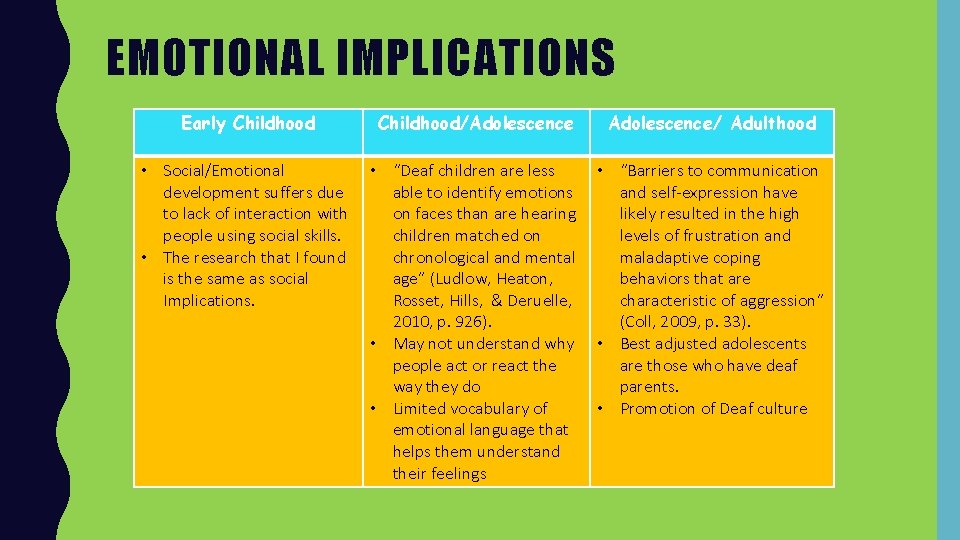 EMOTIONAL IMPLICATIONS

| Early Childhood | Childhood/Adolescence | Adolescence/ Adulthood |
|---|---|---|
| • Social/Emotional development suffers due to lack of interaction with people using social skills. • The research that I found is the same as social Implications. | • "Deaf children are less able to identify emotions on faces than are hearing children matched on chronological and mental age" (Ludlow, Heaton, Rosset, Hills, & Deruelle, 2010, p. 926). • May not understand why people act or react the way they do • Limited vocabulary of emotional language that helps them understand their feelings | • "Barriers to communication and self-expression have likely resulted in the high levels of frustration and maladaptive coping behaviors that are characteristic of aggression" (Coll, 2009, p. 33). • Best adjusted adolescents are those who have deaf parents. • Promotion of Deaf culture |